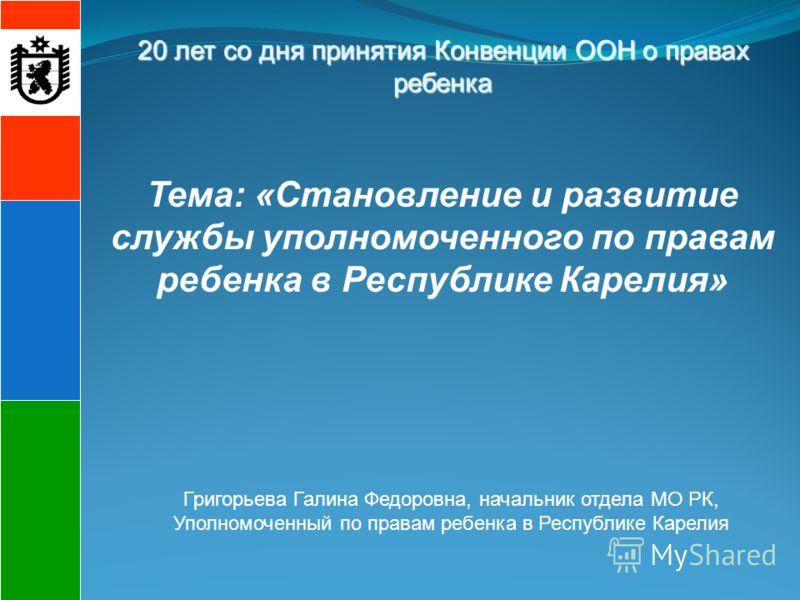 20 лет со дня принятия Конвенции ООН о правах ребенка

Тема: «Становление и развитие службы уполномоченного по правам ребенка в Республике Карелия»

Григорьева Галина Федоровна, начальник отдела МО РК, Уполномоченный по правам ребенка в Республике Карелия

MyShared